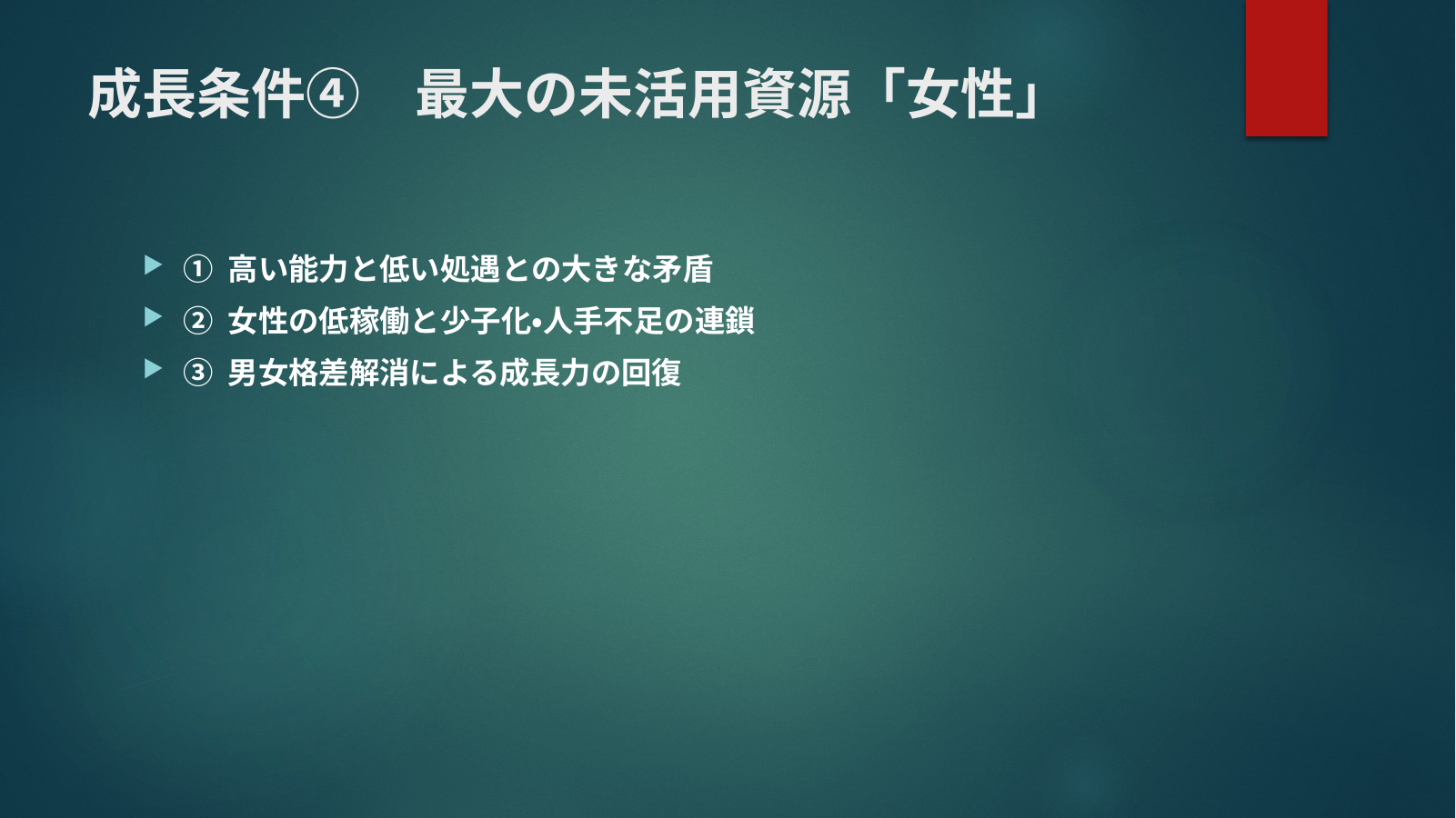 成長条件④　最大の未活用資源「女性」

① 高い能力と低い処遇との大きな矛盾
② 女性の低稼働と少子化•人手不足の連鎖
③ 男女格差解消による成長力の回復